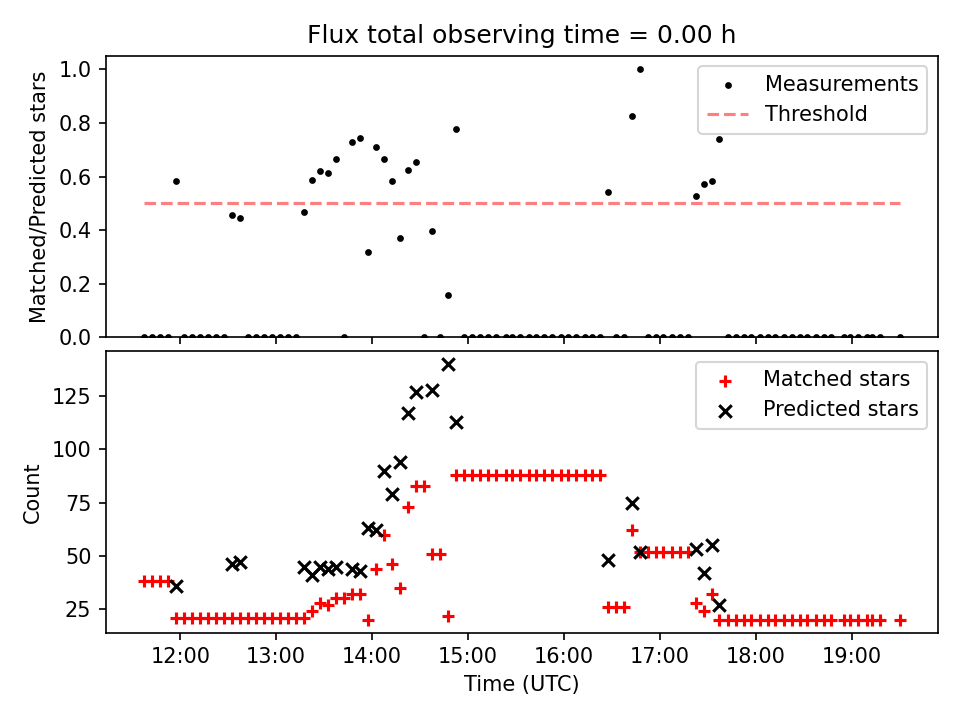 Flux total observing time = 0.00 h

Matched/Predicted stars

1.0
0.8
0.6
0.4
0.2
0.0

Measurements
Threshold

Count

125
100
75
50
25

Matched stars
Predicted stars

12:00
13:00
14:00
15:00
16:00
17:00
18:00
19:00

Time (UTC)